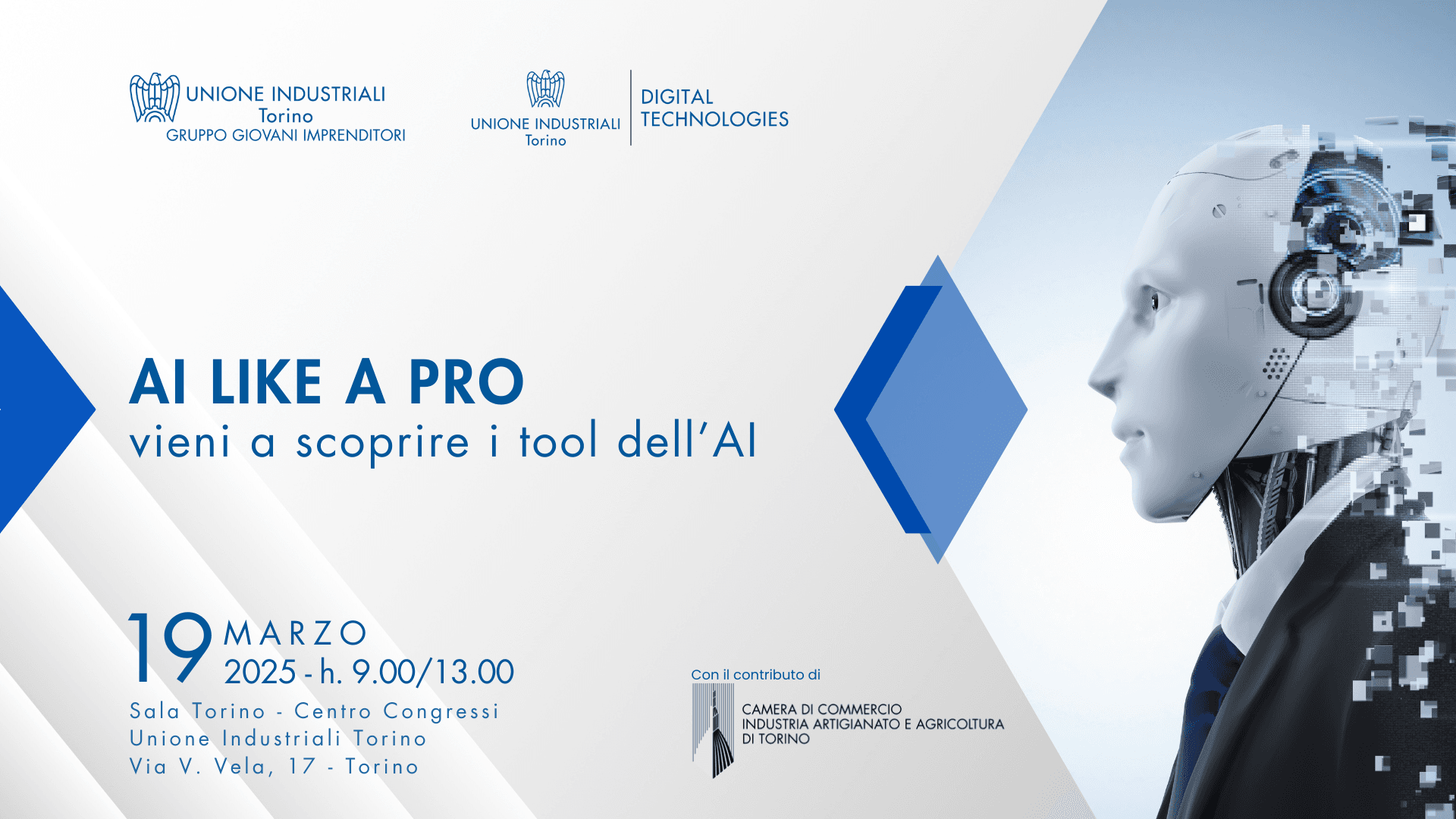 UNIONE INDUSTRIALI
Torino
GRUPPO GIOVANI IMPRENDITORI

UNIONE INDUSTRIALI
Torino

DIGITAL
TECHNOLOGIES

AI LIKE A PRO
vieni a scoprire i tool dell'AI

19 MARZO
2025 - h. 9.00/13.00

Sala Torino - Centro Congressi
Unione Industriali Torino
Via V. Vela, 17 - Torino

Con il contributo di

CAMERA DI COMMERCIO
INDUSTRIA ARTIGIANATO E AGRICOLTURA
DI TORINO